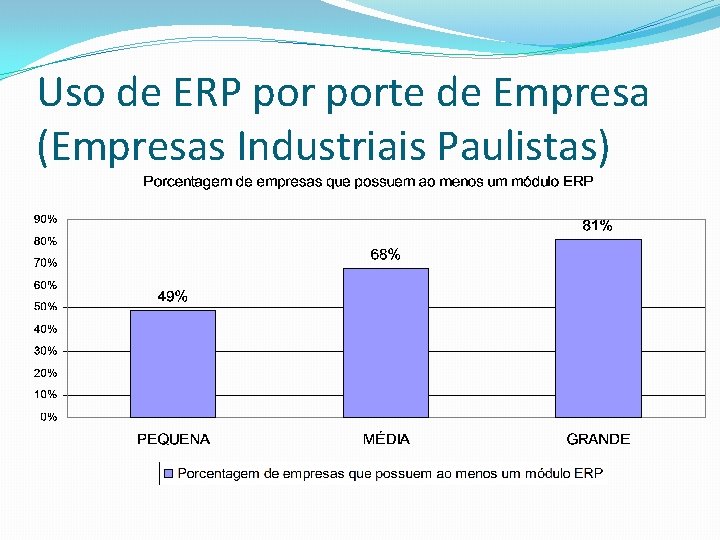 Uso de ERP por porte de Empresa (Empresas Industriais Paulistas)

Porcentagem de empresas que possuem ao menos um módulo ERP

90%
80%
70%
60%
50%
40%
30%
20%
10%
0%

49%
68%
81%

PEQUENA
MÉDIA
GRANDE

Porcentagem de empresas que possuem ao menos um módulo ERP